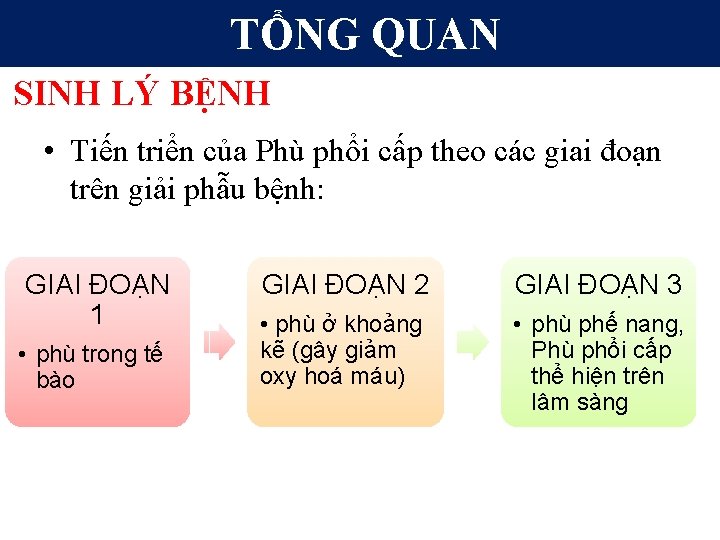 TỔNG QUAN

SINH LÝ BỆNH

• Tiến triển của Phù phổi cấp theo các giai đoạn trên giải phẫu bệnh:

GIAI ĐOẠN 1

• phù trong tế bào

GIAI ĐOẠN 2

• phù ở khoảng kẽ (gây giảm oxy hoá máu)

GIAI ĐOẠN 3

• phù phế nang, Phù phổi cấp thể hiện trên lâm sàng